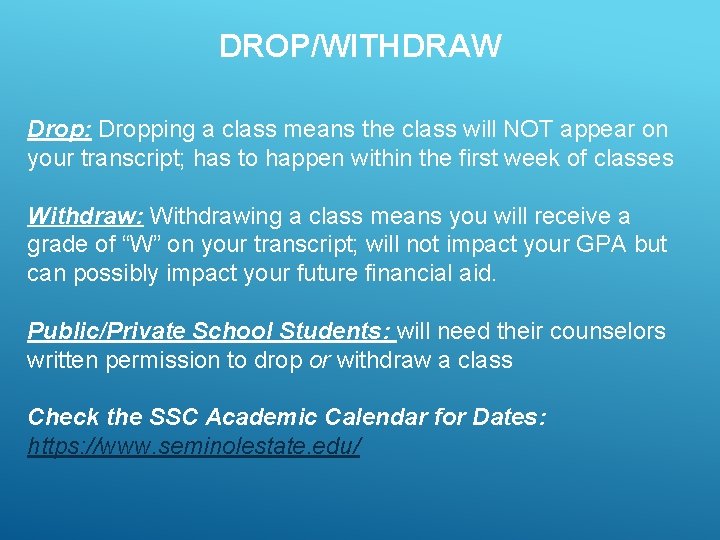 DROP/WITHDRAW

Drop: Dropping a class means the class will NOT appear on your transcript; has to happen within the first week of classes

Withdraw: Withdrawing a class means you will receive a grade of “W” on your transcript; will not impact your GPA but can possibly impact your future financial aid.

Public/Private School Students: will need their counselors written permission to drop or withdraw a class

Check the SSC Academic Calendar for Dates: https://www.seminolestate.edu/